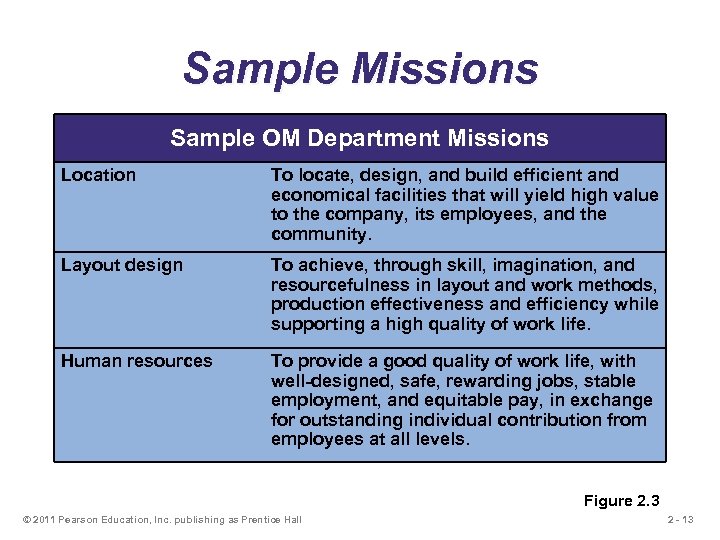 Sample Missions

| Sample OM Department Missions | |
|---|---|
| Location | To locate, design, and build efficient and economical facilities that will yield high value to the company, its employees, and the community. |
| Layout design | To achieve, through skill, imagination, and resourcefulness in layout and work methods, production effectiveness and efficiency while supporting a high quality of work life. |
| Human resources | To provide a good quality of work life, with well-designed, safe, rewarding jobs, stable employment, and equitable pay, in exchange for outstanding individual contribution from employees at all levels. |

Figure 2.3

© 2011 Pearson Education, Inc. publishing as Prentice Hall

2 - 13